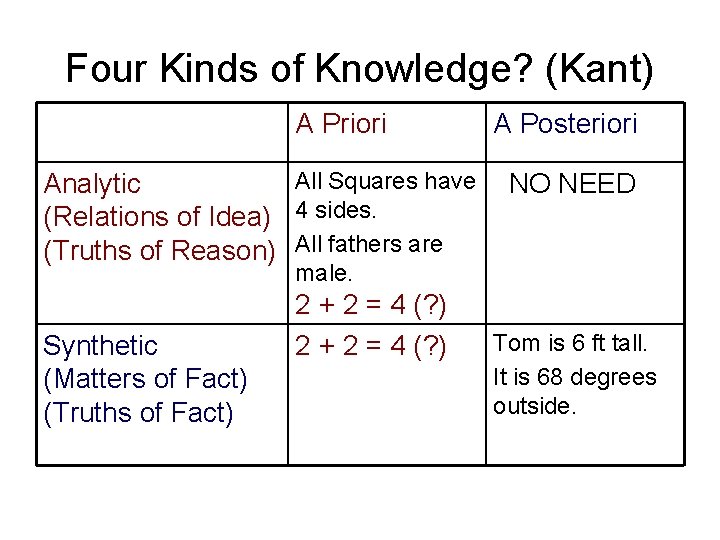 Four Kinds of Knowledge? (Kant)

| | A Priori | A Posteriori |
|---|---|---|
| Analytic (Relations of Idea) (Truths of Reason) | All Squares have 4 sides. All fathers are male. $2 + 2 = 4$ (?) | NO NEED |
| Synthetic (Matters of Fact) (Truths of Fact) | $2 + 2 = 4$ (?) | Tom is 6 ft tall. It is 68 degrees outside. |